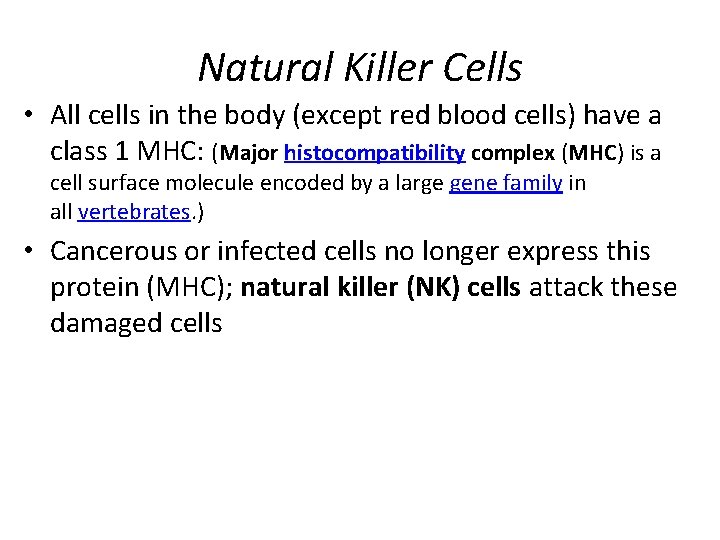 Natural Killer Cells

• All cells in the body (except red blood cells) have a class 1 MHC: (Major histocompatibility complex (MHC) is a cell surface molecule encoded by a large gene family in all vertebrates.)

• Cancerous or infected cells no longer express this protein (MHC); natural killer (NK) cells attack these damaged cells